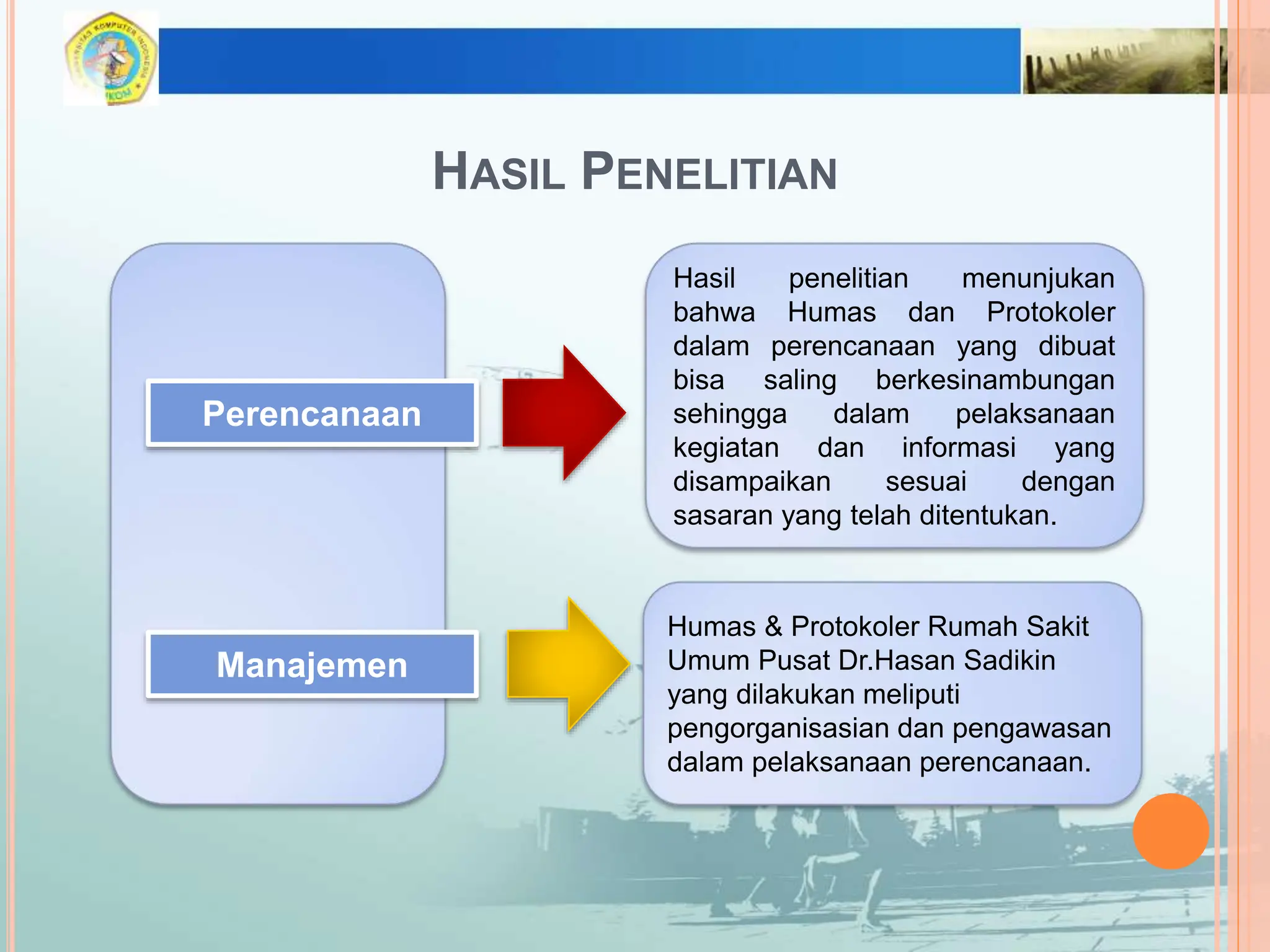 UNIVERSITAS KOMPUTER INDONESIA
UNIKOM

HASIL PENELITIAN

Perencanaan

Hasil penelitian menunjukan bahwa Humas dan Protokoler dalam perencanaan yang dibuat bisa saling berkesinambungan sehingga dalam pelaksanaan kegiatan dan informasi yang disampaikan sesuai dengan sasaran yang telah ditentukan.

Manajemen

Humas & Protokoler Rumah Sakit Umum Pusat Dr.Hasan Sadikin yang dilakukan meliputi pengorganisasian dan pengawasan dalam pelaksanaan perencanaan.